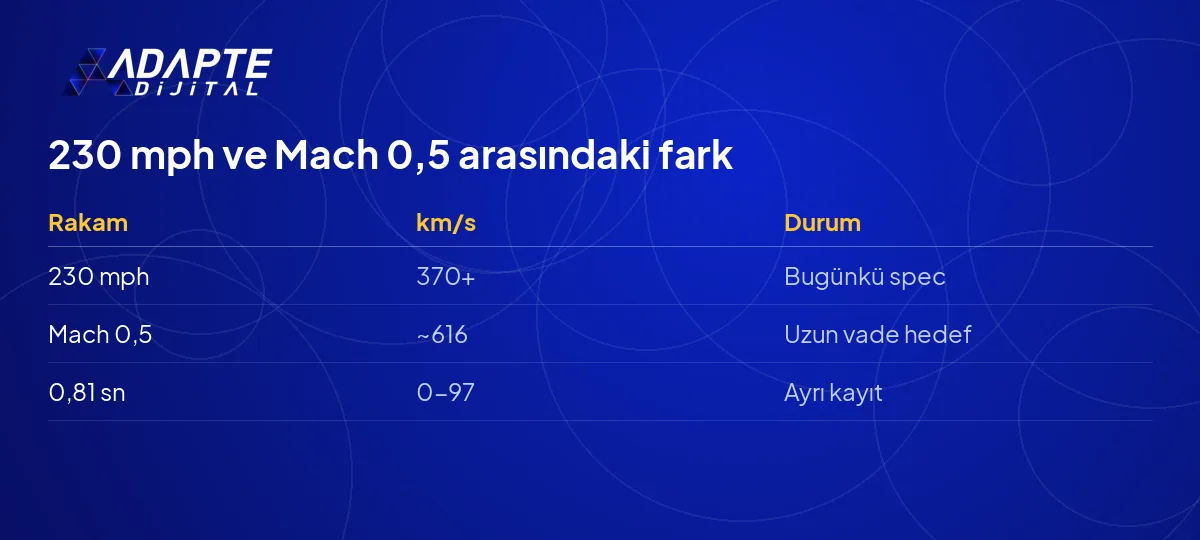 ADAPTE
DİJİTAL

230 mph ve Mach 0,5 arasındaki fark

| Rakam | km/s | Durum |
|---|---|---|
| 230 mph | 370+ | Bugünkü spec |
| Mach 0,5 | ~616 | Uzun vade hedef |
| 0,81 sn | 0–97 | Ayrı kayıt |